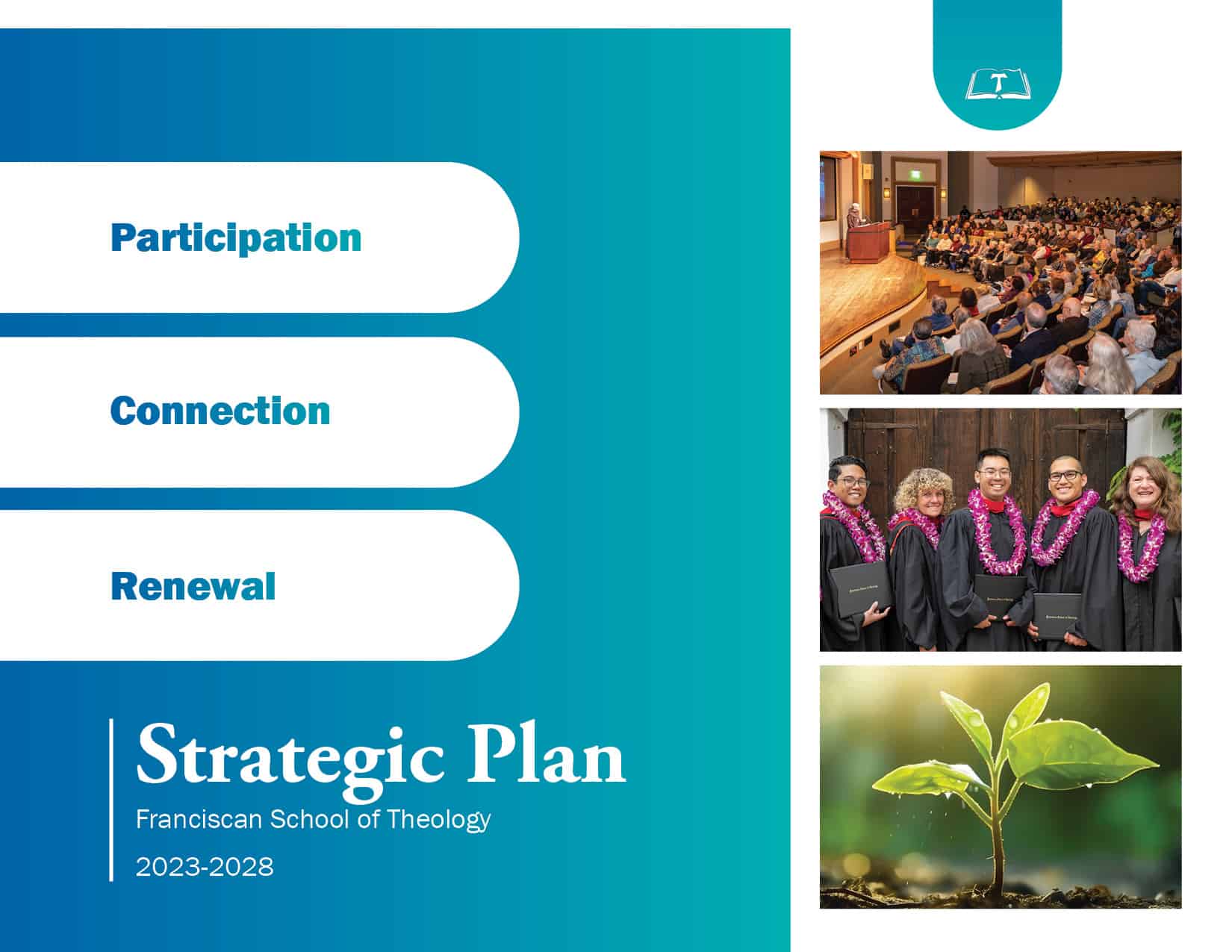 Participation

Connection

Renewal

Strategic Plan
Franciscan School of Theology
2023-2028